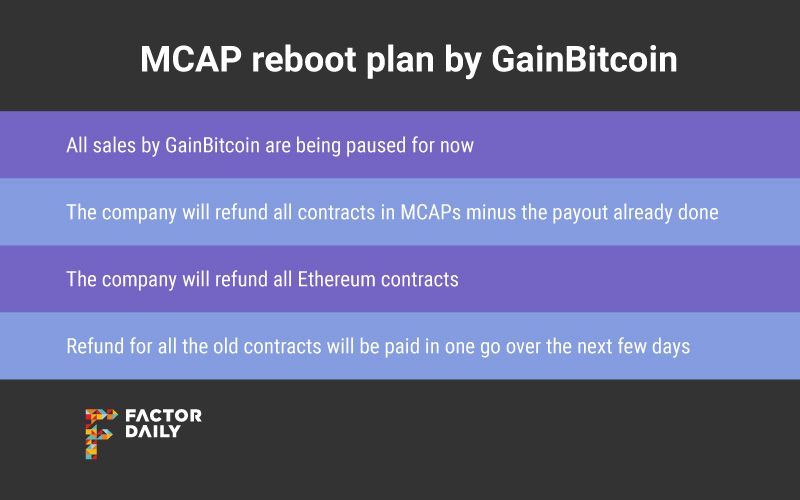 MCAP reboot plan by GainBitcoin

All sales by GainBitcoin are being paused for now

The company will refund all contracts in MCAPs minus the payout already done

The company will refund all Ethereum contracts

Refund for all the old contracts will be paid in one go over the next few days

FACTOR DAILY